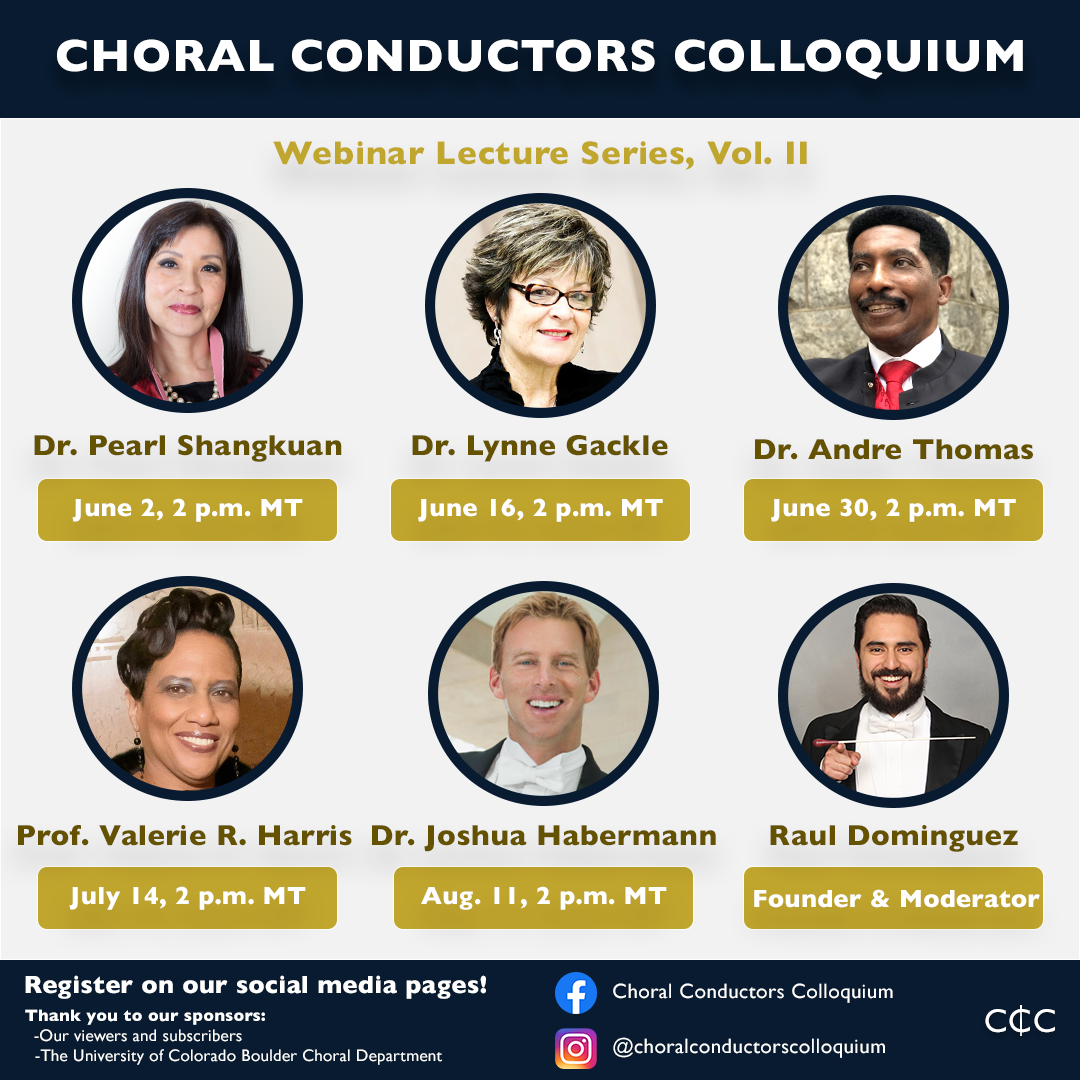 CHORAL CONDUCTORS COLLOQUIUM

Webinar Lecture Series, Vol. II

Dr. Pearl Shangkuan
June 2, 2 p.m. MT

Dr. Lynne Gackle
June 16, 2 p.m. MT

Dr. Andre Thomas
June 30, 2 p.m. MT

Prof. Valerie R. Harris
July 14, 2 p.m. MT

Dr. Joshua Habermann
Aug. 11, 2 p.m. MT

Raul Dominguez
Founder & Moderator

Register on our social media pages!
Thank you to our sponsors:
-Our viewers and subscribers
-The University of Colorado Boulder Choral Department

Choral Conductors Colloquium
@choralconductorscolloquium

C¢C